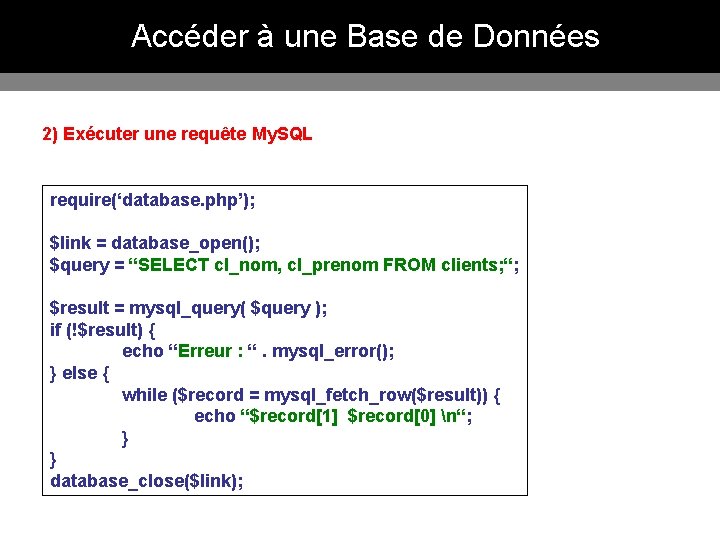 Accéder à une Base de Données

2) Exécuter une requête MySQL

require(‘database.php’);

$link = database_open();
$query = “SELECT cl_nom, cl_prenom FROM clients;“;

$result = mysql_query( $query );
if (!$result) {
echo “Erreur : “ . mysql_error();
} else {
while ($record = mysql_fetch_row($result)) {
echo “$record[1]  $record[0] \n“;
}
}
database_close($link);